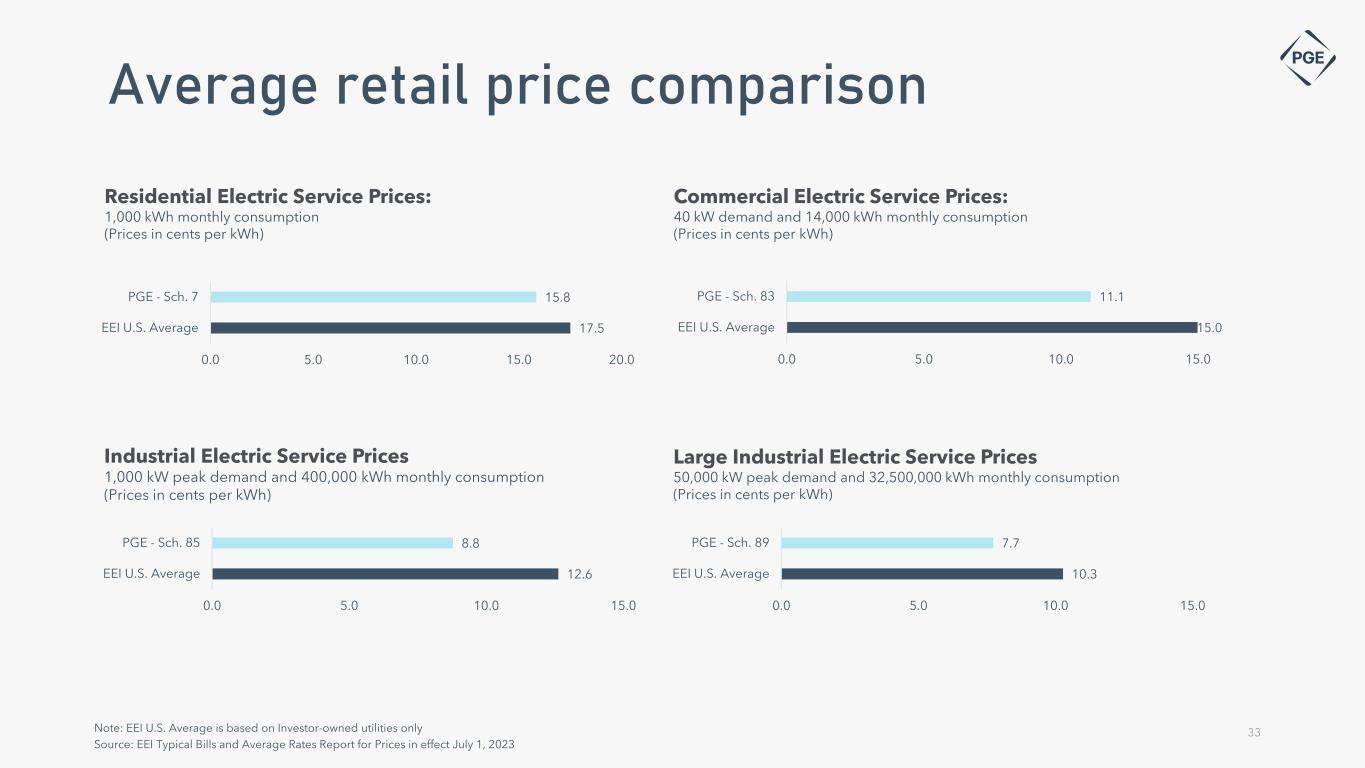 PGE

Average retail price comparison

Residential Electric Service Prices:
1,000 kWh monthly consumption
(Prices in cents per kWh)

PGE - Sch. 7 15.8
EEI U.S. Average 17.5

0.0 5.0 10.0 15.0 20.0

Commercial Electric Service Prices:
40 kW demand and 14,000 kWh monthly consumption
(Prices in cents per kWh)

PGE - Sch. 83 11.1
EEI U.S. Average 15.0

0.0 5.0 10.0 15.0

Industrial Electric Service Prices
1,000 kW peak demand and 400,000 kWh monthly consumption
(Prices in cents per kWh)

PGE - Sch. 85 8.8
EEI U.S. Average 12.6

0.0 5.0 10.0 15.0

Large Industrial Electric Service Prices
50,000 kW peak demand and 32,500,000 kWh monthly consumption
(Prices in cents per kWh)

PGE - Sch. 89 7.7
EEI U.S. Average 10.3

0.0 5.0 10.0 15.0

Note: EEI U.S. Average is based on Investor-owned utilities only
Source: EEI Typical Bills and Average Rates Report for Prices in effect July 1, 2023

33